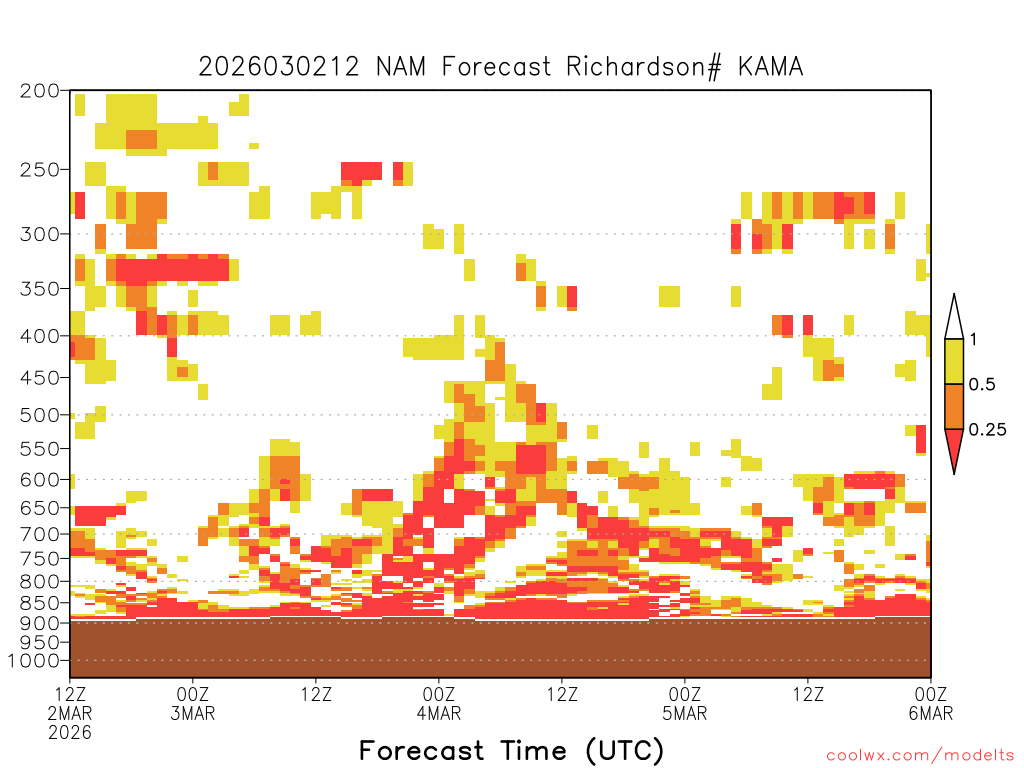 2026030212 NAM Forecast Richardson# KAMA

200
250
300
350
400
450
500
550
600
650
700
750
800
850
900
950
1000

1
0.5
0.25

12Z 2MAR 2026
00Z 3MAR
12Z
00Z 4MAR
12Z
00Z 5MAR
12Z
00Z 6MAR

Forecast Time (UTC)

coolwx.com/modelts